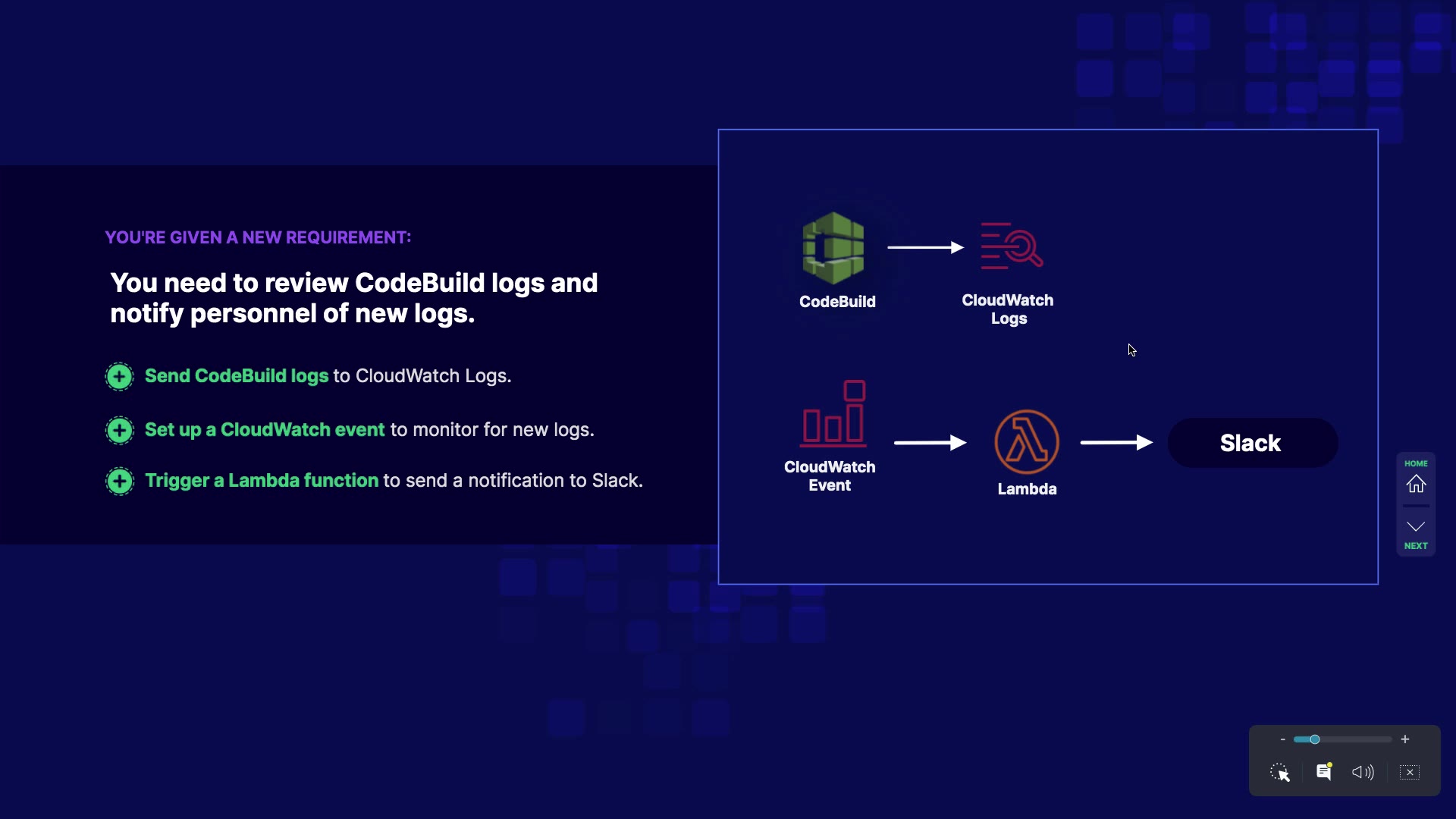 YOU'RE GIVEN A NEW REQUIREMENT:

You need to review CodeBuild logs and notify personnel of new logs.

Send CodeBuild logs to CloudWatch Logs.

Set up a CloudWatch event to monitor for new logs.

Trigger a Lambda function to send a notification to Slack.

CodeBuild

CloudWatch Logs

CloudWatch Event

Lambda

Slack

HOME

NEXT

-

+